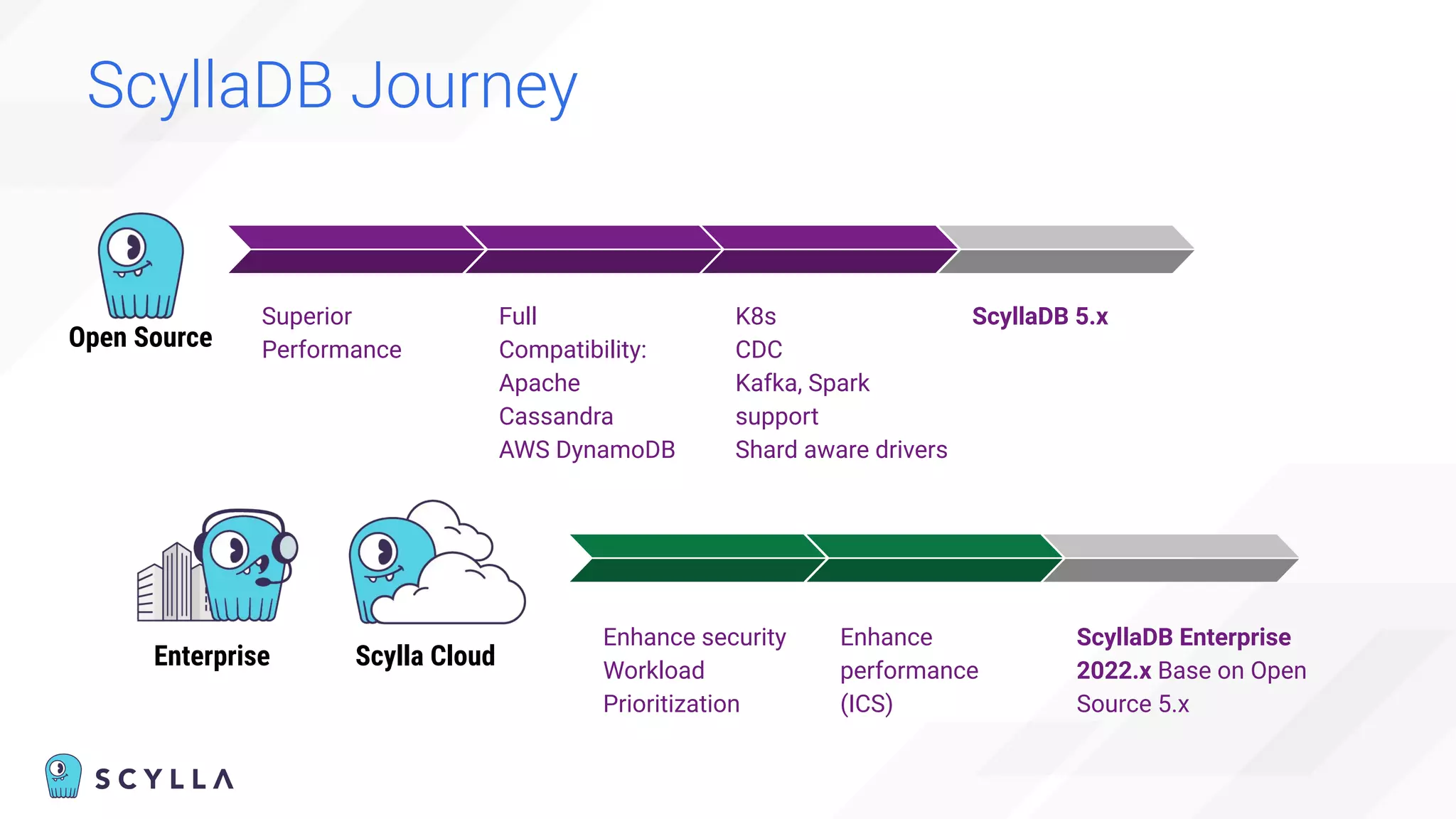 ScyllaDB Journey

Open Source

Superior Performance

Full Compatibility: Apache Cassandra AWS DynamoDB

K8s
CDC
Kafka, Spark support
Shard aware drivers

ScyllaDB 5.x

Enterprise

Scylla Cloud

Enhance security
Workload Prioritization

Enhance performance (ICS)

ScyllaDB Enterprise 2022.x Base on Open Source 5.x

SCYLLA